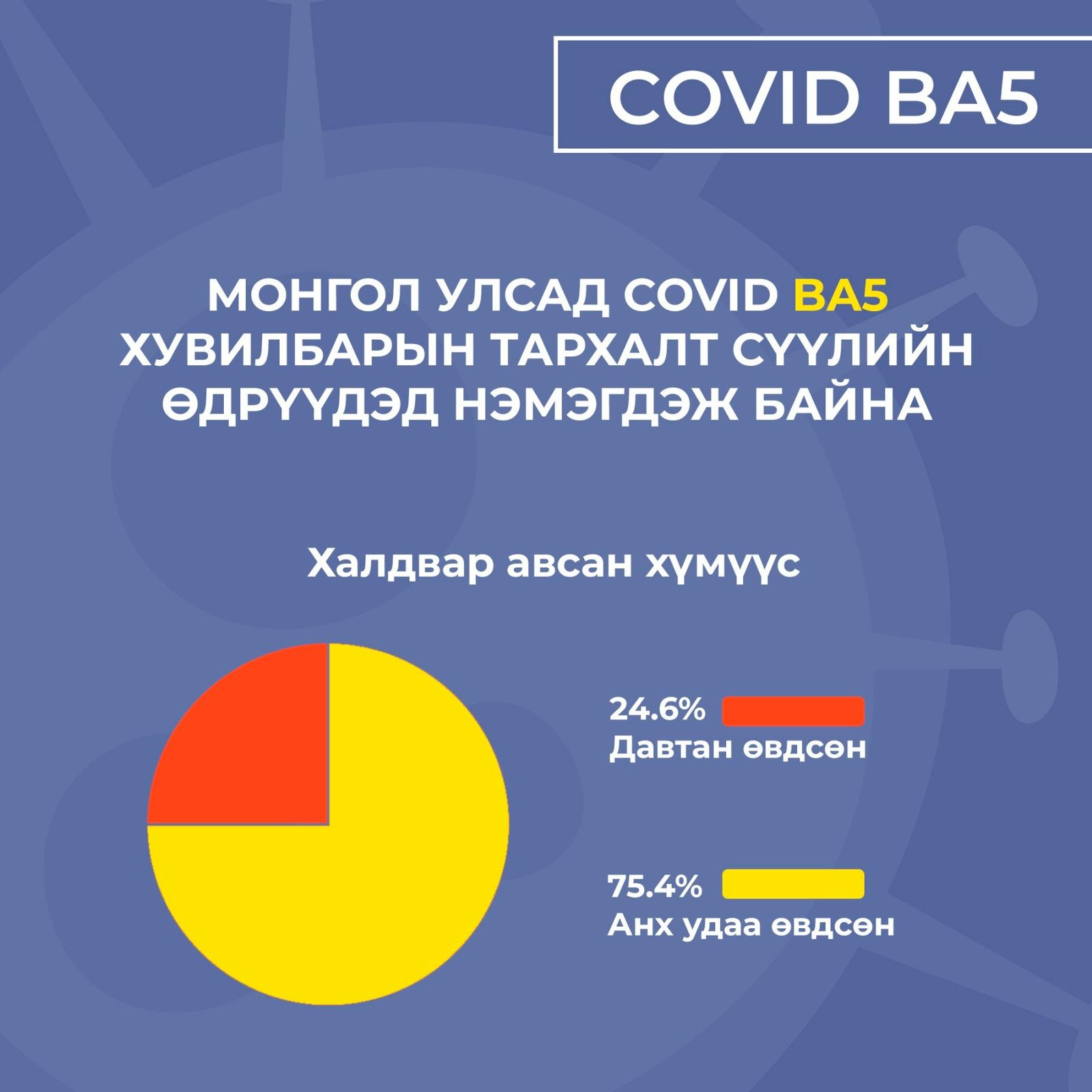 COVID BA5

МОНГОЛ УЛСАД COVID BA5 ХУВИЛБАРЫН ТАРХАЛТ СҮҮЛИЙН ӨДРҮҮДЭД НЭМЭГДЭЖ БАЙНА

Халдвар авсан хүмүүс

24.6%
Давтан өвдсөн

75.4%
Анх удаа өвдсөн